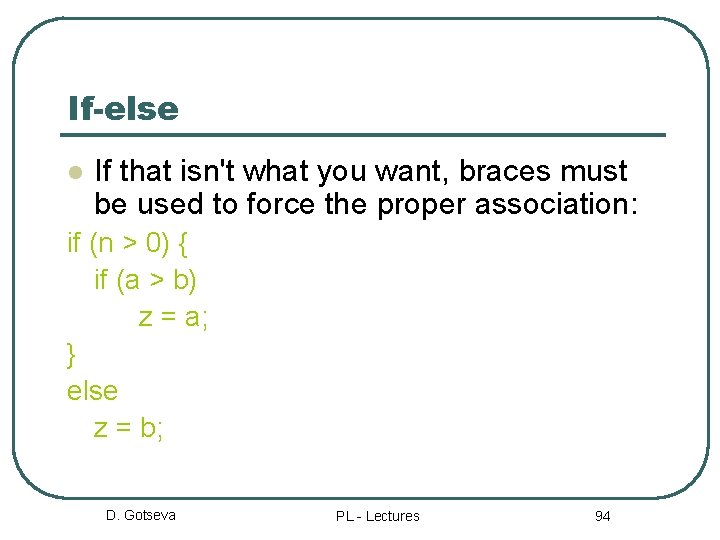 If-else

If that isn't what you want, braces must be used to force the proper association:

if (n > 0) {
  if (a > b)
    z = a;
}
else
  z = b;

D. Gotseva PL - Lectures 94